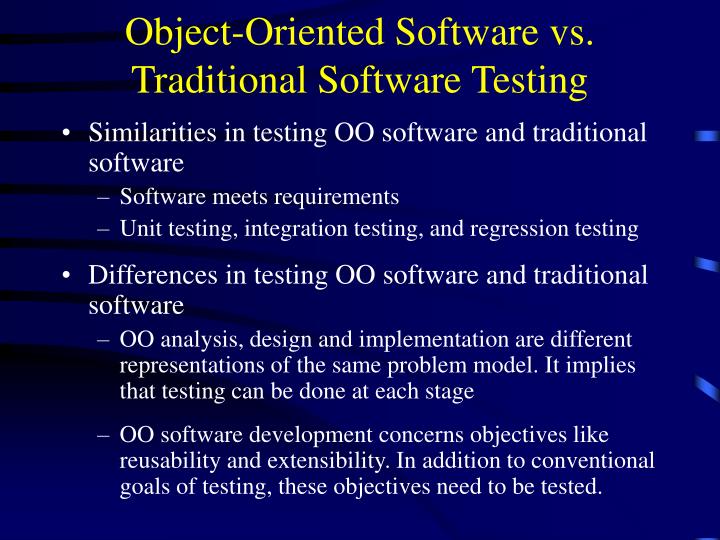 Object-Oriented Software vs. Traditional Software Testing

• Similarities in testing OO software and traditional software
– Software meets requirements
– Unit testing, integration testing, and regression testing

• Differences in testing OO software and traditional software
– OO analysis, design and implementation are different representations of the same problem model. It implies that testing can be done at each stage

– OO software development concerns objectives like reusability and extensibility. In addition to conventional goals of testing, these objectives need to be tested.